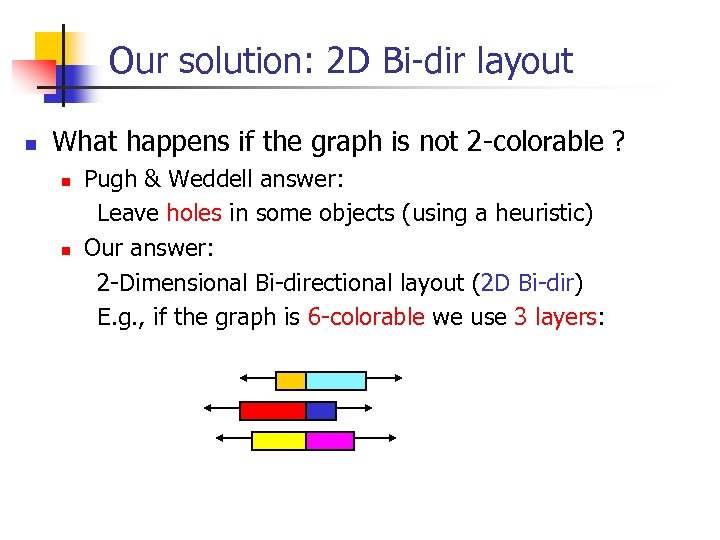 Our solution: 2D Bi-dir layout

What happens if the graph is not 2-colorable ?

Pugh & Weddell answer:
Leave holes in some objects (using a heuristic)

Our answer:
2-Dimensional Bi-directional layout (2D Bi-dir)
E.g., if the graph is 6-colorable we use 3 layers: